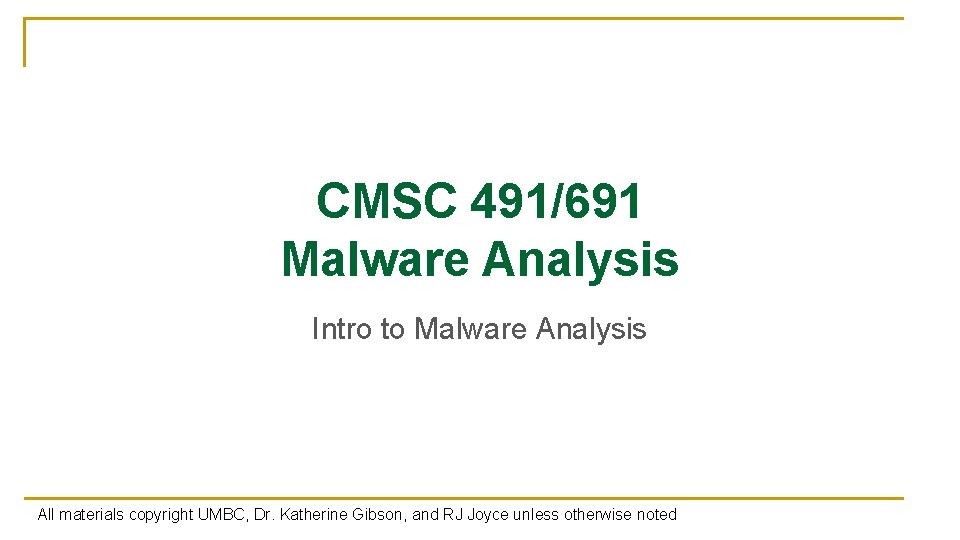 CMSC 491/691
Malware Analysis

Intro to Malware Analysis

All materials copyright UMBC, Dr. Katherine Gibson, and RJ Joyce unless otherwise noted